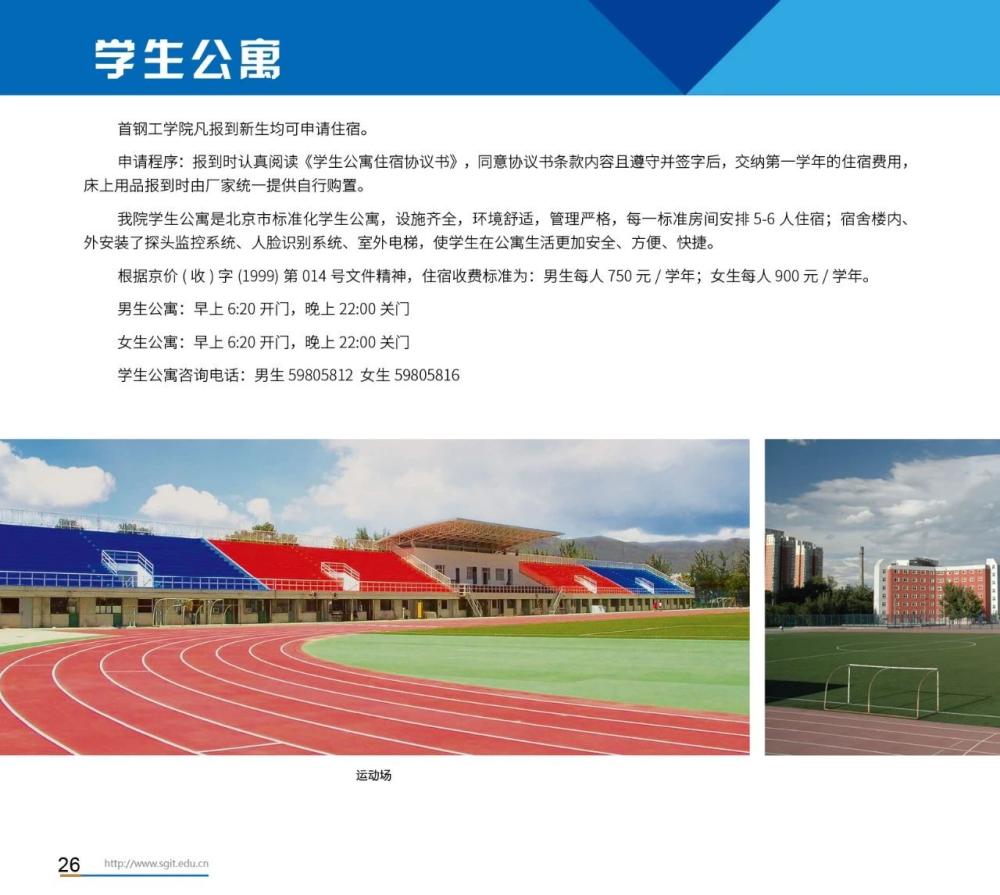 学生公寓

首钢工学院凡报到新生均可申请住宿。

申请程序：报到时认真阅读《学生公寓住宿协议书》，同意协议书条款内容且遵守并签字后，交纳第一学年的住宿费用，床上用品报到时由厂家统一提供自行购置。

我院学生公寓是北京市标准化学生公寓，设施齐全，环境舒适，管理严格，每一标准房间安排 5-6 人住宿；宿舍楼内、外安装了探头监控系统、人脸识别系统、室外电梯，使学生在公寓生活更加安全、方便、快捷。

根据京价 ( 收 ) 字 (1999) 第 014 号文件精神，住宿收费标准为：男生每人 750 元 / 学年；女生每人 900 元 / 学年。

男生公寓：早上 6:20 开门，晚上 22:00 关门

女生公寓：早上 6:20 开门，晚上 22:00 关门

学生公寓咨询电话：男生 59805812 女生 59805816

运动场

26 http://www.sgit.edu.cn